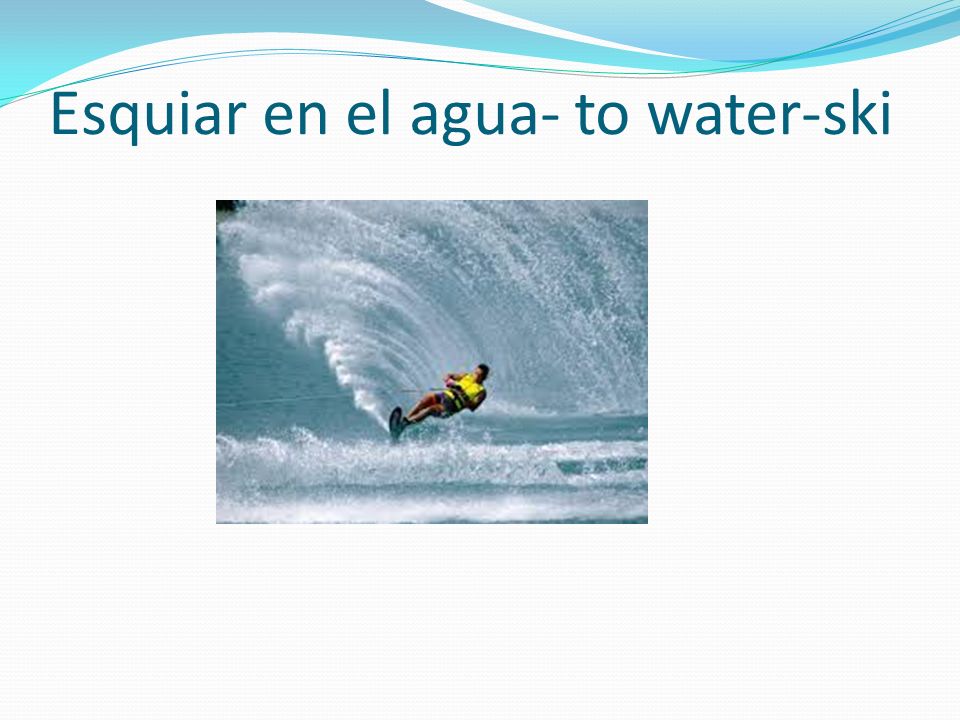 Esquiar en el agua- to water-ski